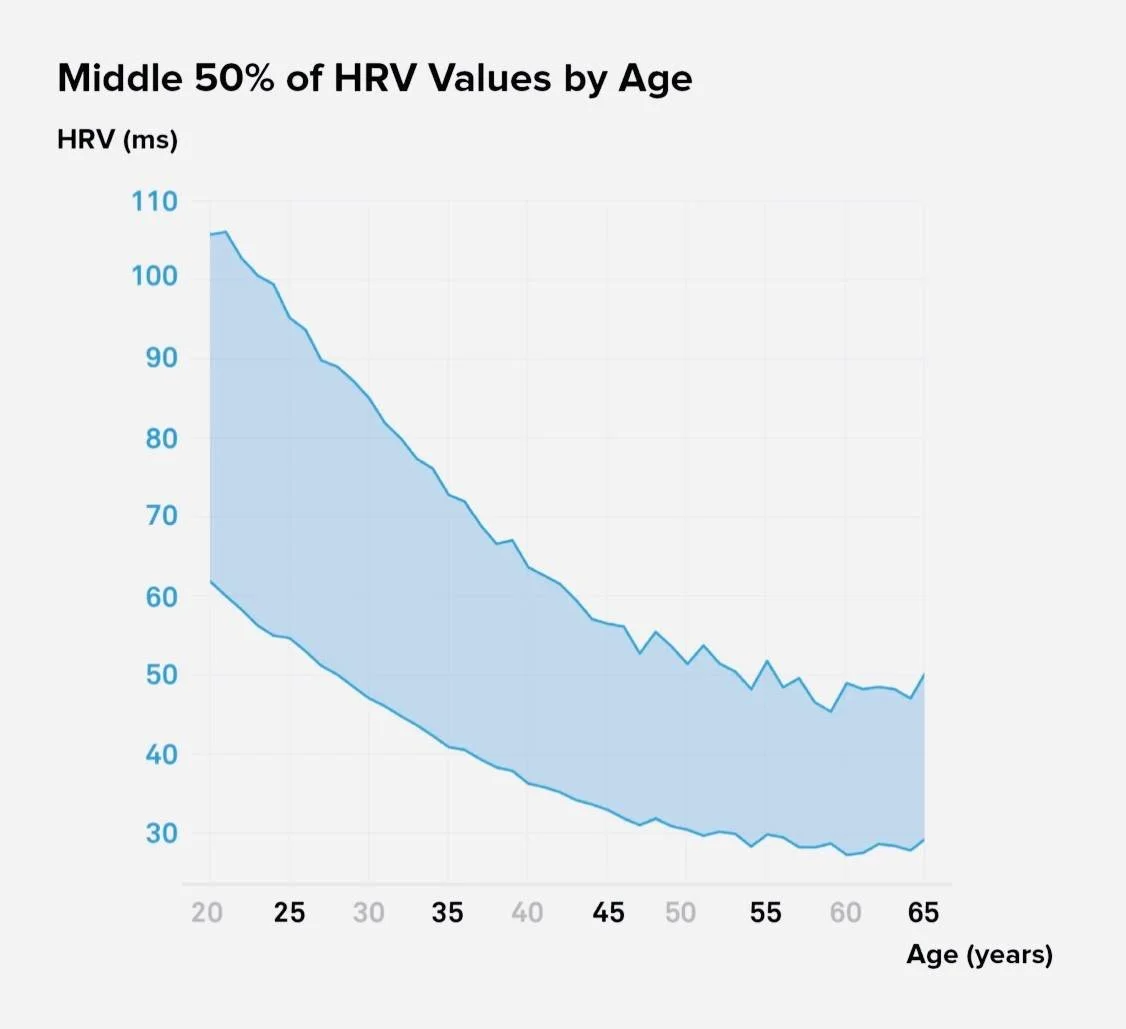 Middle 50% of HRV Values by Age

HRV (ms)

110
100
90
80
70
60
50
40
30

20 25 30 35 40 45 50 55 60 65

Age (years)